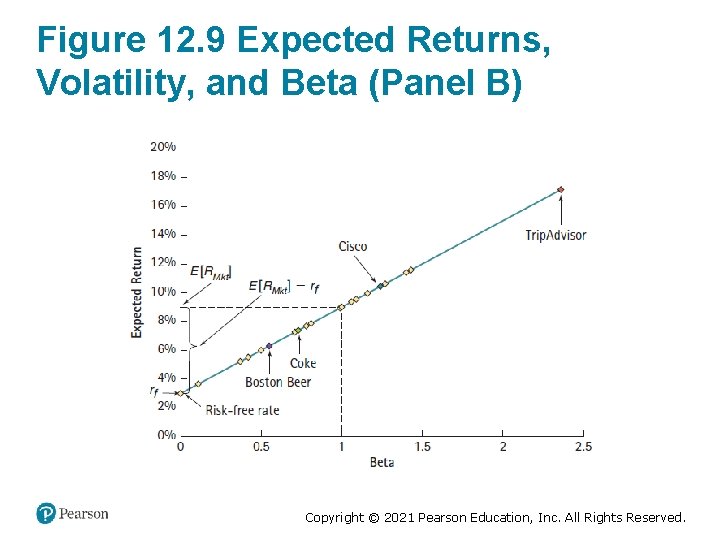 Figure 12.9 Expected Returns, Volatility, and Beta (Panel B)

20%
18%
16%
14%
12%
10%
8%
6%
4%
2%
0%

Expected Return

$E[R_{Mkt}]$
$E[R_{Mkt}] - r_f$
$r_f$
Risk-free rate
Boston Beer
Coke
Cisco
TripAdvisor

0
0.5
1
1.5
2
2.5
Beta

Pearson

Copyright © 2021 Pearson Education, Inc. All Rights Reserved.